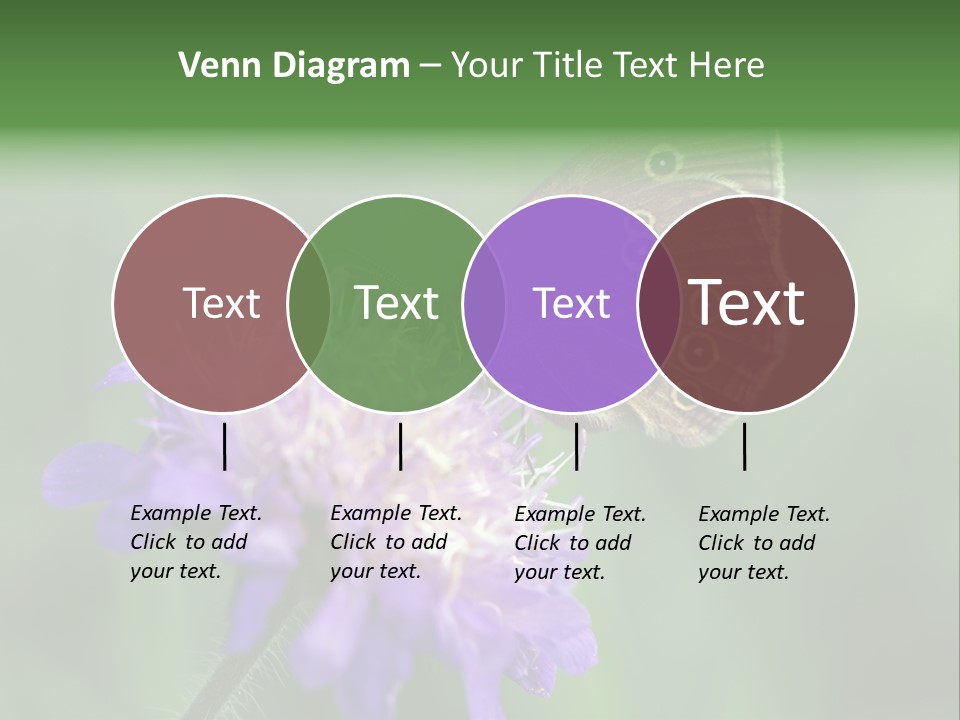 Venn Diagram – Your Title Text Here

Text

Text

Text

Text

Example Text. Click to add your text.

Example Text. Click to add your text.

Example Text. Click to add your text.

Example Text. Click to add your text.